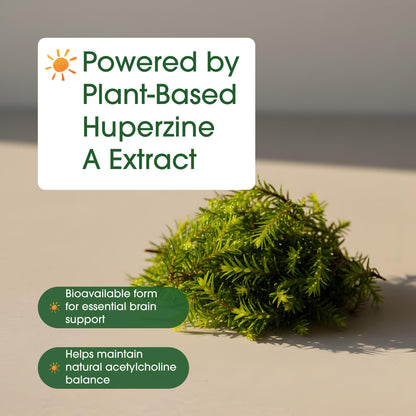 Powered by Plant-Based Huperzine A Extract

Bioavailable form for essential brain support

Helps maintain natural acetylcholine balance